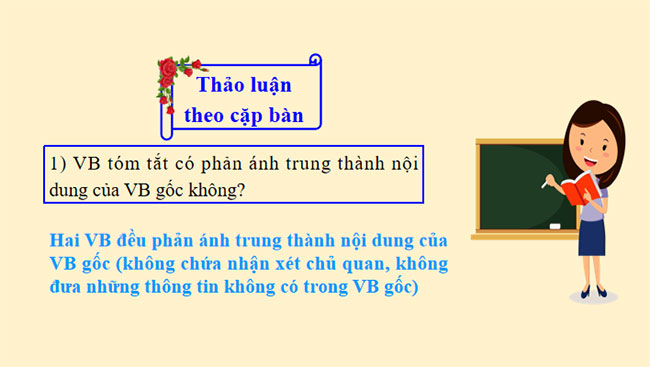 Thảo luận theo cặp bàn

1) VB tóm tắt có phản ánh trung thành nội dung của VB gốc không?

Hai VB đều phản ánh trung thành nội dung của VB gốc (không chứa nhận xét chủ quan, không đưa những thông tin không có trong VB gốc)